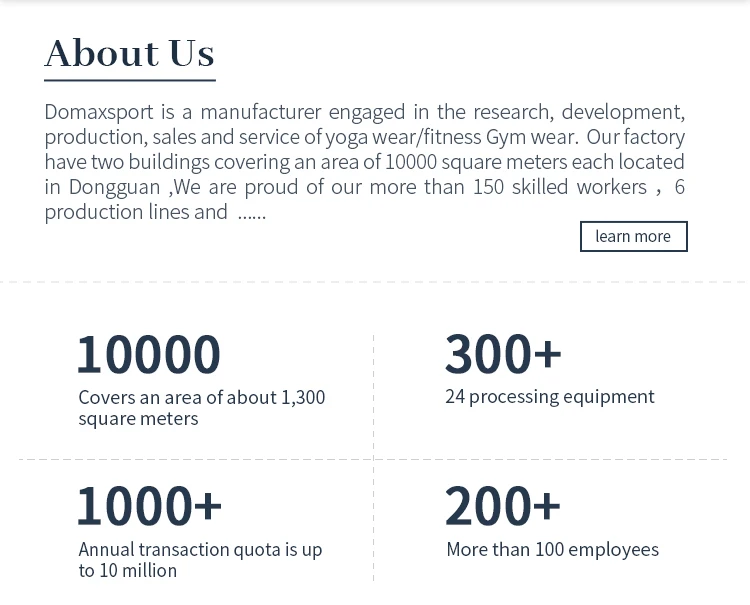 About Us

Domaxsport is a manufacturer engaged in the research, development, production, sales and service of yoga wear/fitness Gym wear. Our factory have two buildings covering an area of 10000 square meters each located in Dongguan ,We are proud of our more than 150 skilled workers , 6 production lines and ......

learn more

10000
Covers an area of about 1,300 square meters

300+
24 processing equipment

1000+
Annual transaction quota is up to 10 million

200+
More than 100 employees